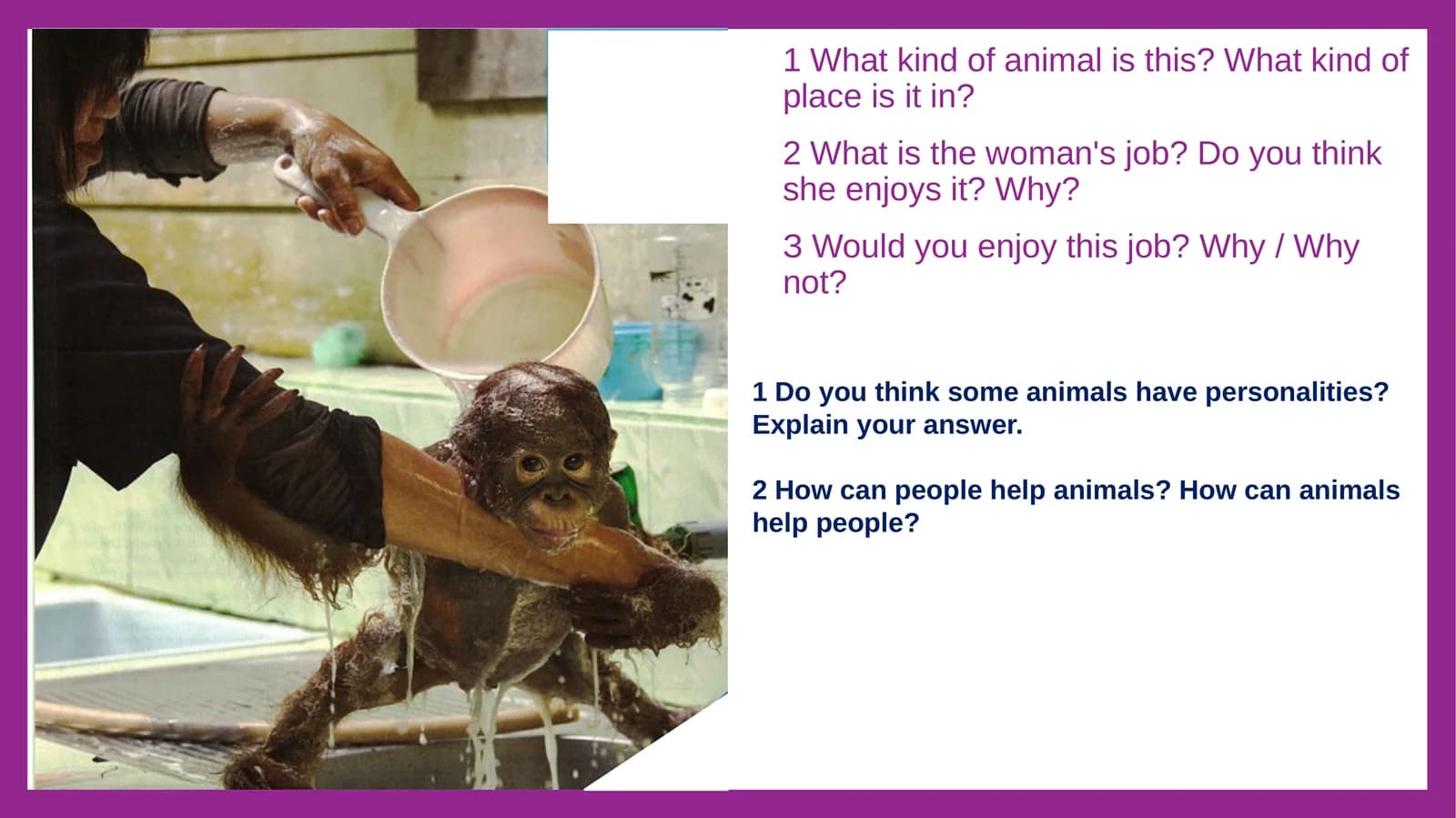 1 What kind of animal is this? What kind of place is it in?

2 What is the woman's job? Do you think she enjoys it? Why?

3 Would you enjoy this job? Why / Why not?

1 Do you think some animals have personalities? Explain your answer.

2 How can people help animals? How can animals help people?